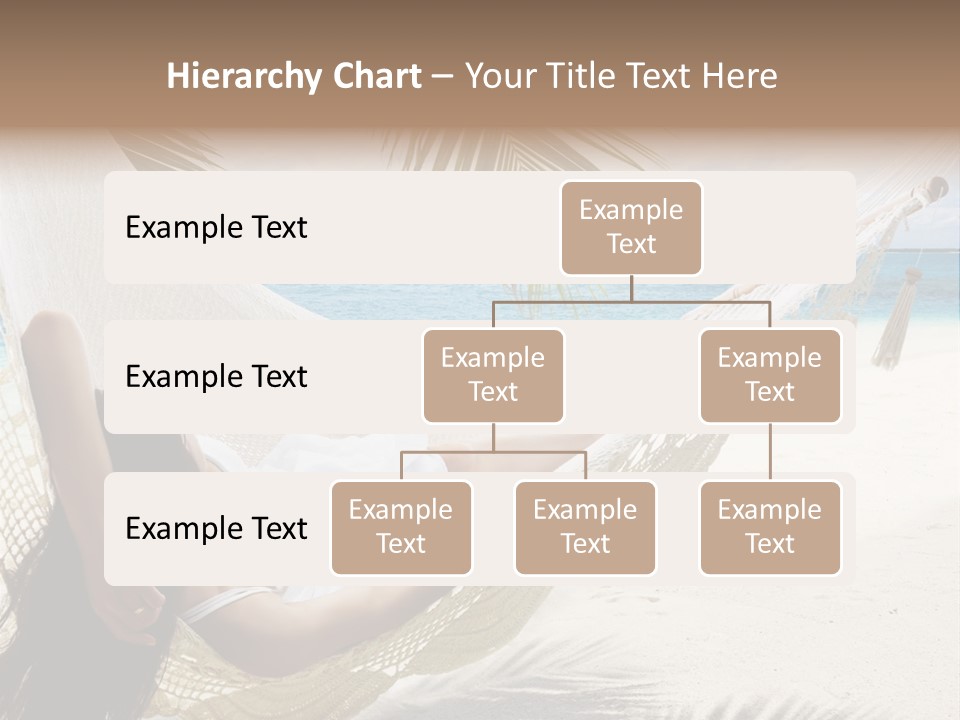 Hierarchy Chart – Your Title Text Here

Example Text

Example Text

Example Text

Example Text

Example Text

Example Text

Example Text

Example Text

Example Text